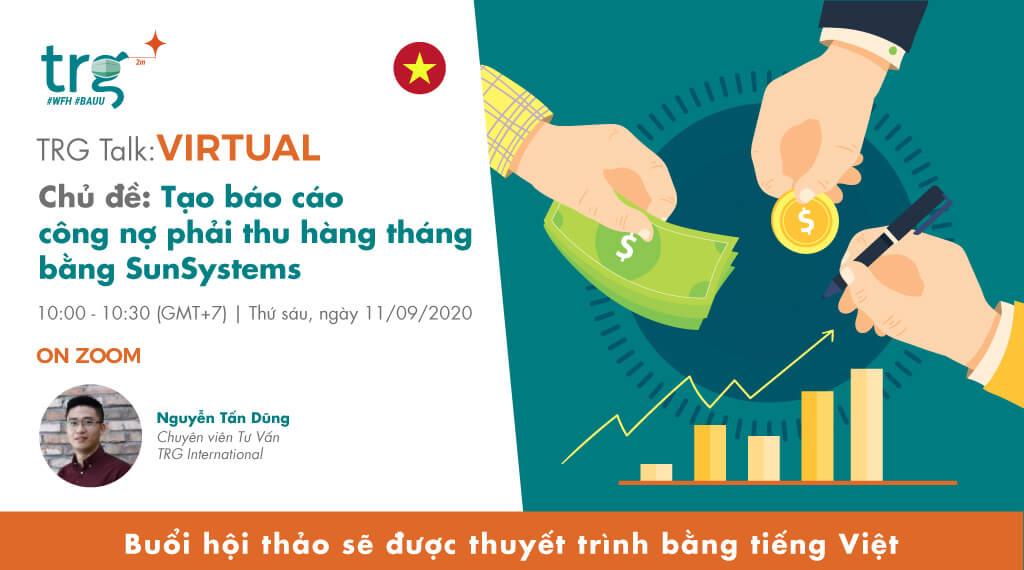 trg
2m
#WFH #BAUU

TRG Talk: VIRTUAL

Chủ đề: Tạo báo cáo công nợ phải thu hàng tháng bằng SunSystems

10:00 - 10:30 (GMT+7) | Thứ sáu, ngày 11/09/2020

ON ZOOM

Nguyễn Tấn Dũng
Chuyên viên Tư Vấn
TRG International

$
$

Buổi hội thảo sẽ được thuyết trình bằng tiếng Việt